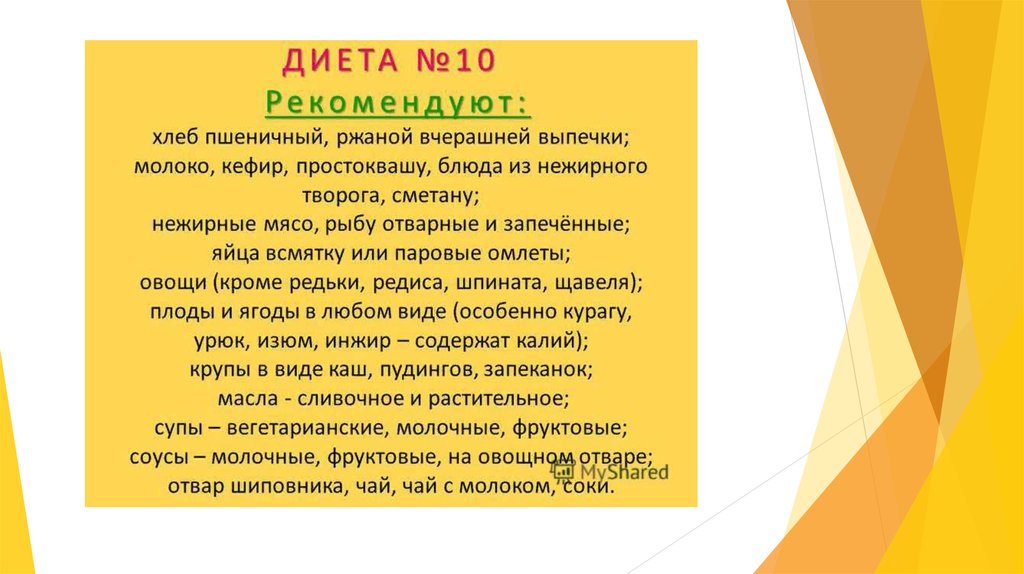 ДИЕТА №10

Рекомендуют:

хлеб пшеничный, ржаной вчерашней выпечки;
молоко, кефир, простоквашу, блюда из нежирного творога, сметану;
нежирные мясо, рыбу отварные и запечённые;
яйца всмятку или паровые омлеты;
овощи (кроме редьки, редиса, шпината, щавеля);
плоды и ягоды в любом виде (особенно курагу, урюк, изюм, инжир – содержат калий);
крупы в виде каш, пудингов, запеканок;
масла - сливочное и растительное;
супы – вегетарианские, молочные, фруктовые;
соусы – молочные, фруктовые, на овощном отваре;
отвар шиповника, чай, чай с молоком, соки.

MyShared